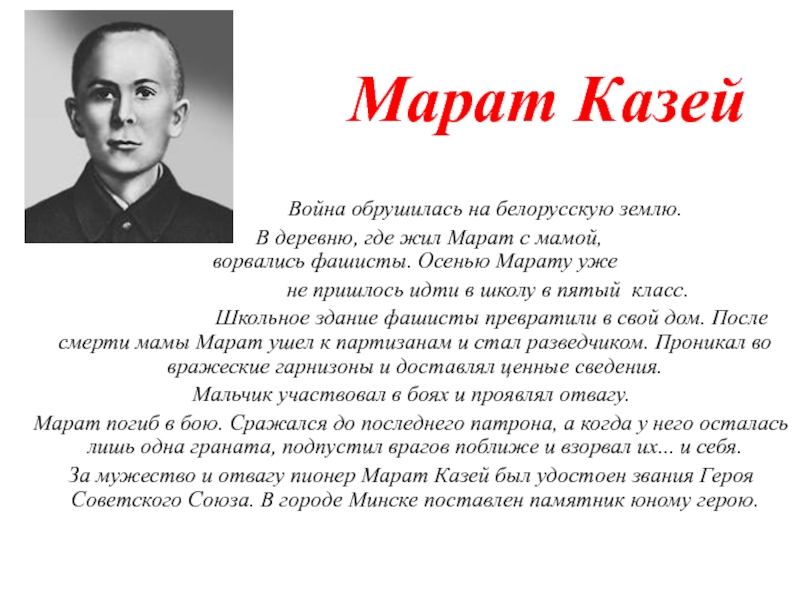 Марат Казей

Война обрушилась на белорусскую землю. В деревню, где жил Марат с мамой, ворвались фашисты. Осенью Марату уже не пришлось идти в школу в пятый класс.

Школьное здание фашисты превратили в свой дом. После смерти мамы Марат ушел к партизанам и стал разведчиком. Проникал во вражеские гарнизоны и доставлял ценные сведения.

Мальчик участвовал в боях и проявлял отвагу.

Марат погиб в бою. Сражался до последнего патрона, а когда у него осталась лишь одна граната, подпустил врагов поближе и взорвал их... и себя.

За мужество и отвагу пионер Марат Казей был удостоен звания Героя Советского Союза. В городе Минске поставлен памятник юному герою.